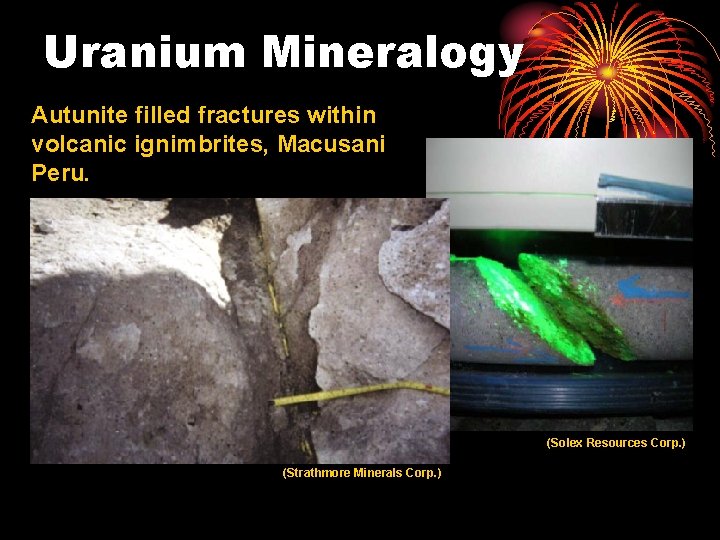 Uranium Mineralogy

Autunite filled fractures within volcanic ignimbrites, Macusani Peru.

(Solex Resources Corp.)

(Strathmore Minerals Corp.)